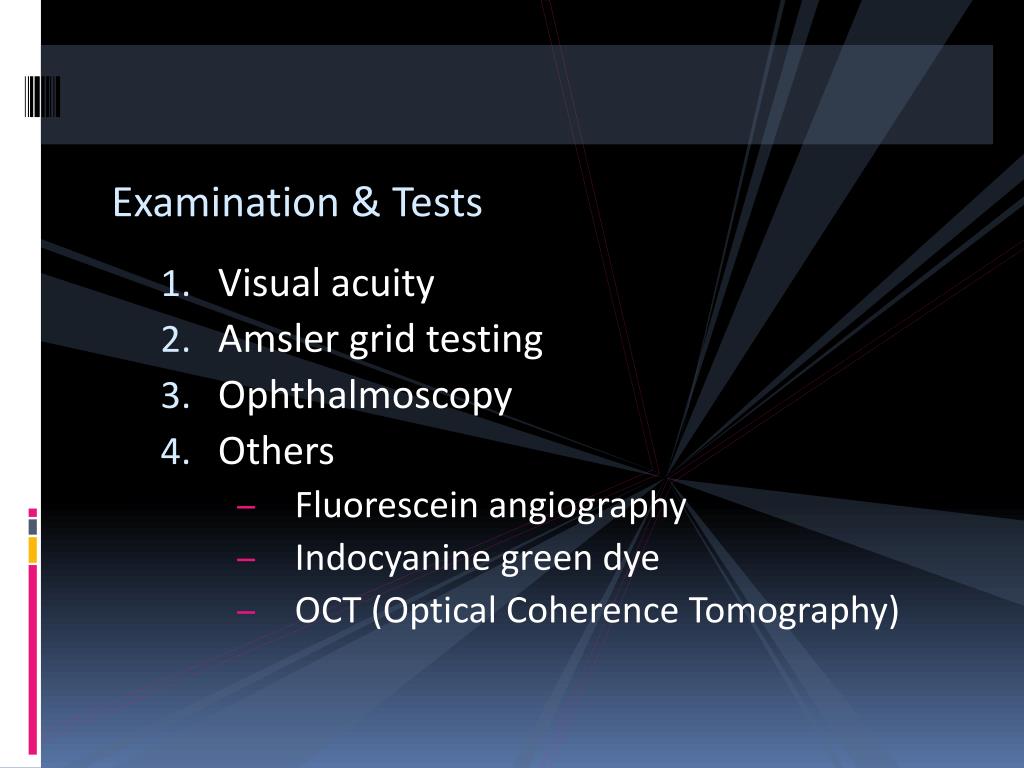 Examination & Tests

1. Visual acuity
2. Amsler grid testing
3. Ophthalmoscopy
4. Others
– Fluorescein angiography
– Indocyanine green dye
– OCT (Optical Coherence Tomography)